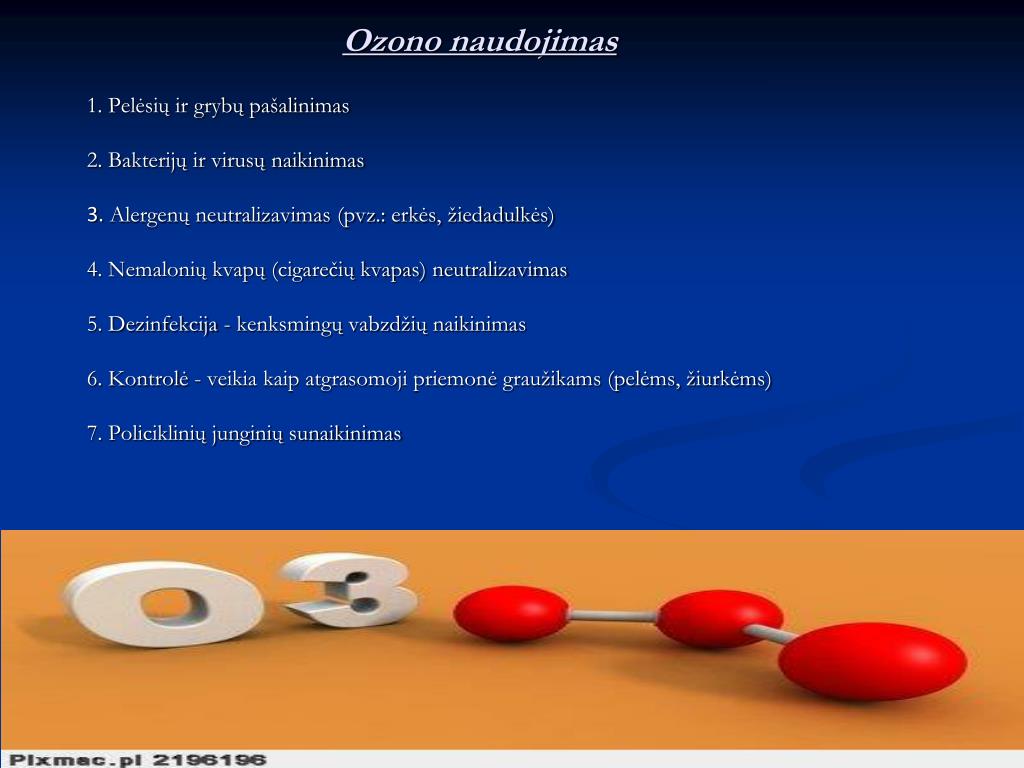 Ozono naudojimas

1. Pelėsių ir grybų pašalinimas

2. Bakterijų ir virusų naikinimas

3. Alergenų neutralizavimas (pvz.: erkės, žiedadulkės)

4. Nemalonių kvapų (cigarečių kvapas) neutralizavimas

5. Dezinfekcija - kenksmingų vabzdžių naikinimas

6. Kontrolė - veikia kaip atgrasomoji priemonė graužikams (pelėms, žiurkėms)

7. Policiklinių junginių sunaikinimas

O3

Pixmac.pl 2196196